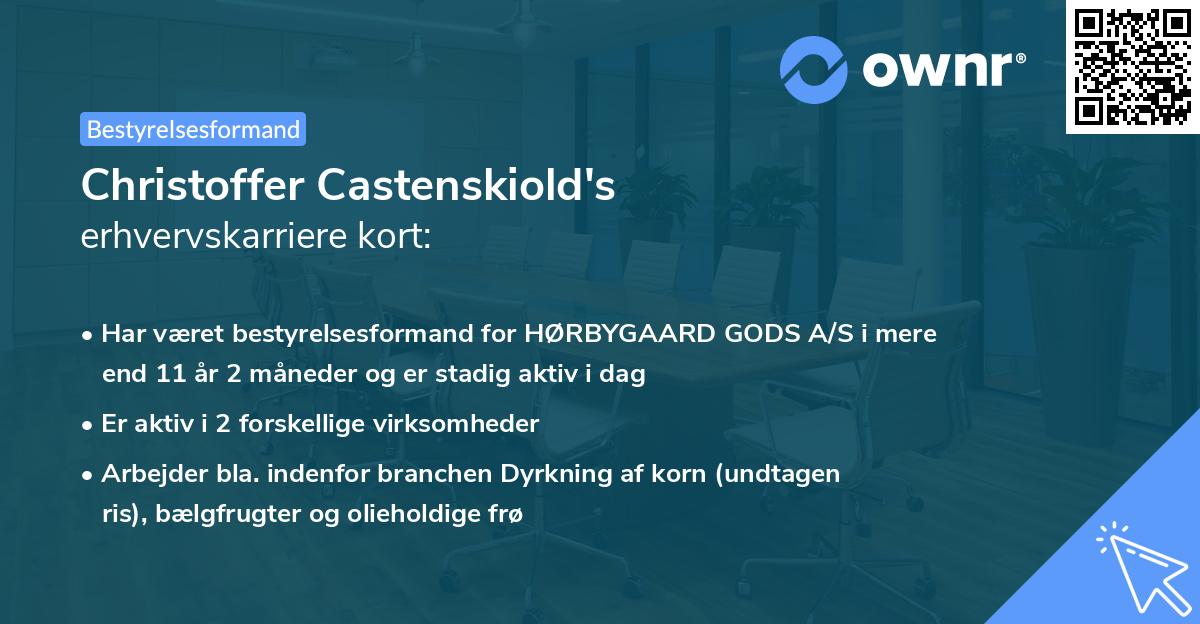 ownr®

Bestyrelsesformand

Christoffer Castenskiold's
erhvervskarriere kort:

• Har været bestyrelsesformand for HØRBYGAARD GODS A/S i mere end 11 år 2 måneder og er stadig aktiv i dag

• Er aktiv i 2 forskellige virksomheder

• Arbejder bla. indenfor branchen Dyrkning af korn (undtagen ris), bælgfrugter og olieholdige frø